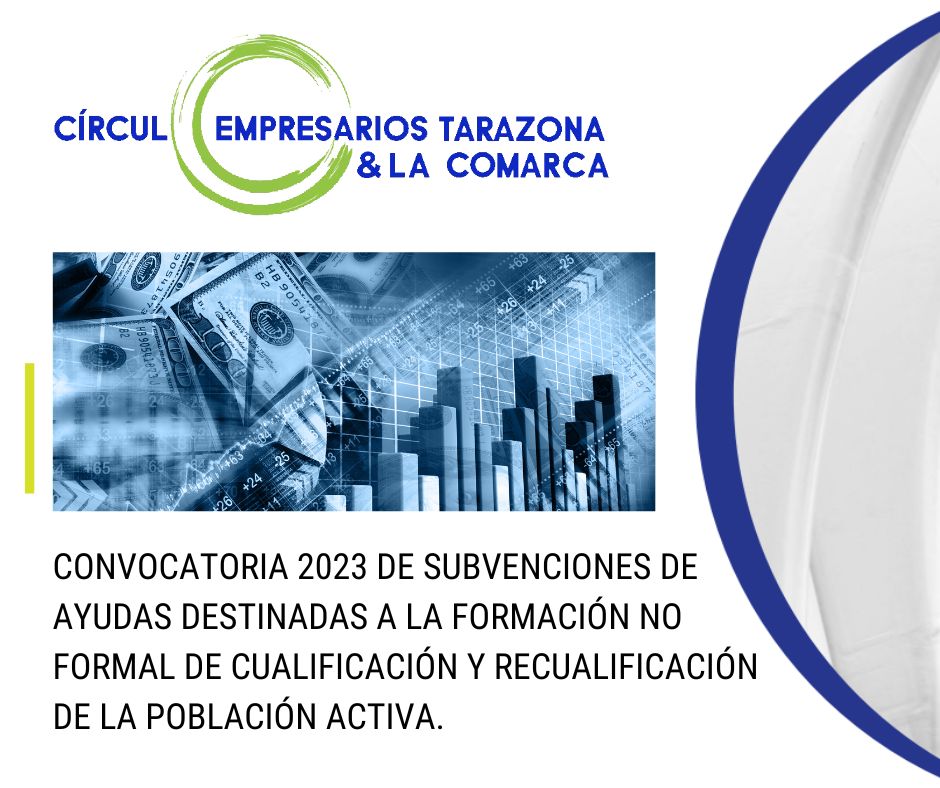 CÍRCUL EMPRESARIOS TARAZONA
& LA COMARCA

CONVOCATORIA 2023 DE SUBVENCIONES DE AYUDAS DESTINADAS A LA FORMACIÓN NO FORMAL DE CUALIFICACIÓN Y RECUALIFICACIÓN DE LA POBLACIÓN ACTIVA.